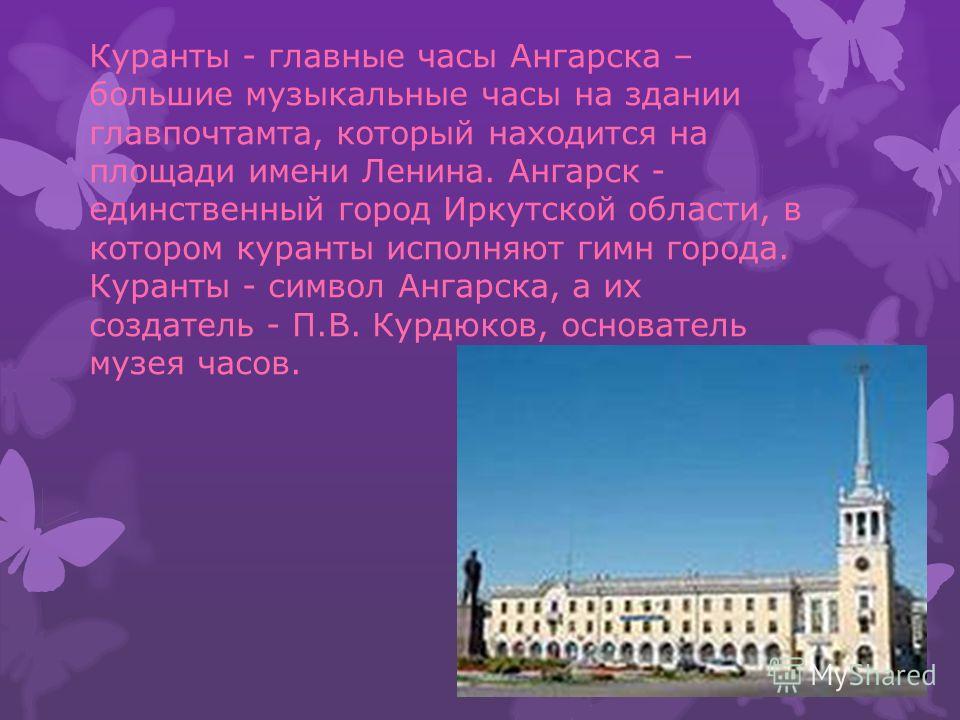 Куранты - главные часы Ангарска – большие музыкальные часы на здании главпочтамта, который находится на площади имени Ленина. Ангарск - единственный город Иркутской области, в котором куранты исполняют гимн города. Куранты - символ Ангарска, а их создатель - П.В. Курдюков, основатель музея часов.

MyShared